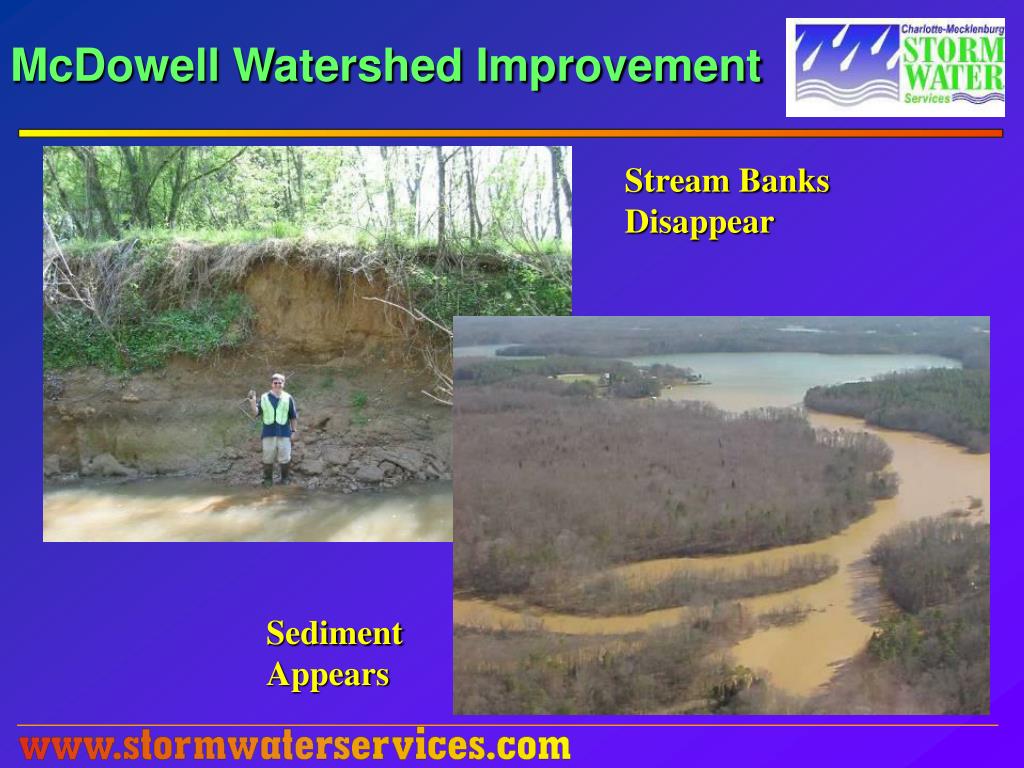 McDowell Watershed Improvement

Charlotte-Mecklenburg STORM WATER Services

Stream Banks Disappear

Sediment Appears

www.stormwaterservices.com